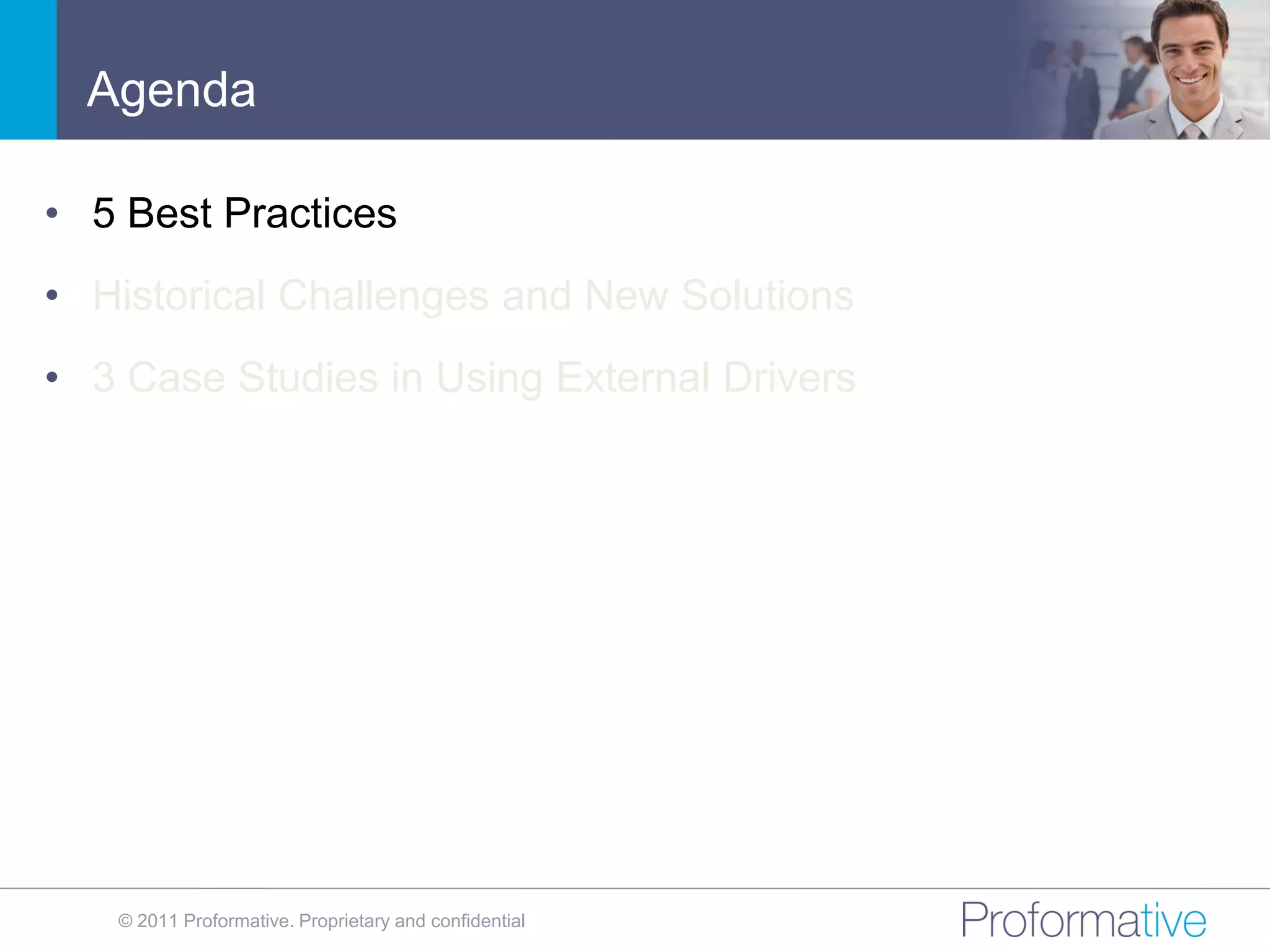 Agenda

• 5 Best Practices
• Historical Challenges and New Solutions
• 3 Case Studies in Using External Drivers

© 2011 Proformative. Proprietary and confidential

Proformative